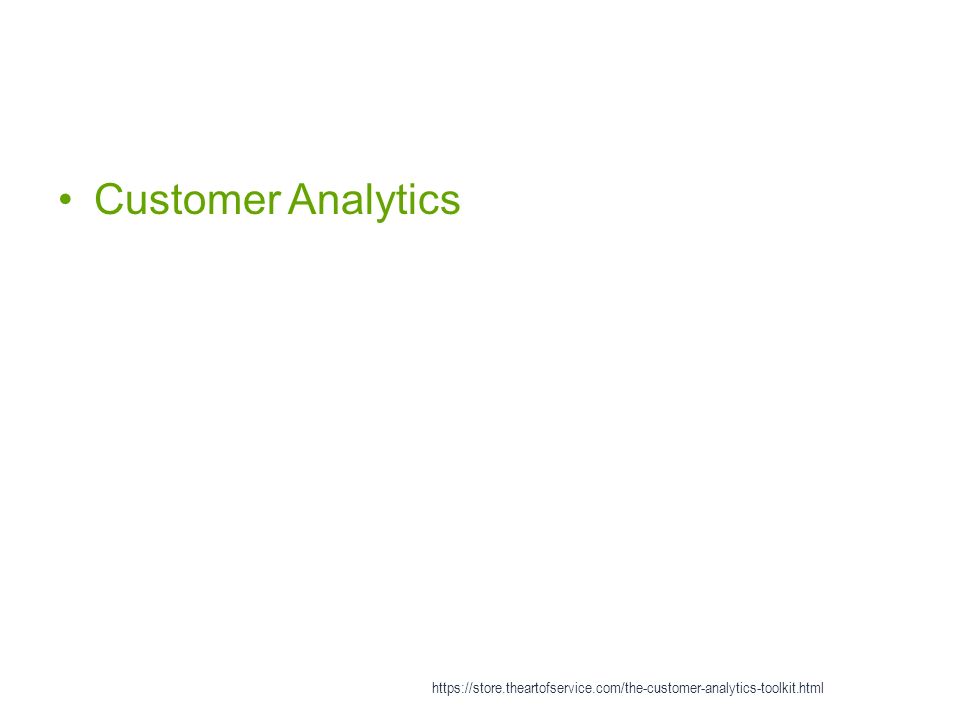 • Customer Analytics

https://store.theartofservice.com/the-customer-analytics-toolkit.html